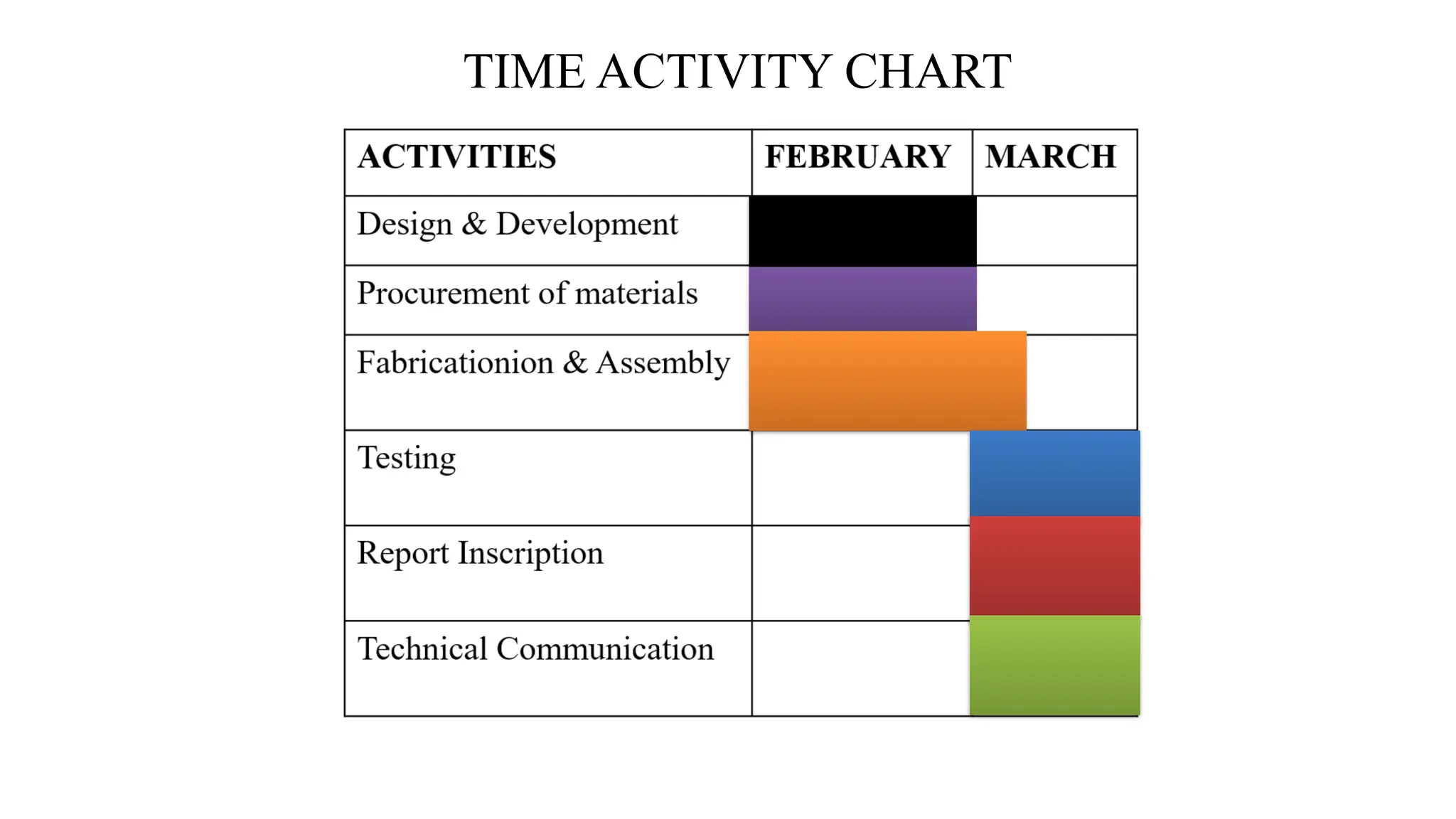 TIME ACTIVITY CHART

| ACTIVITIES | FEBRUARY | MARCH |
|---|---|---|
| Design & Development | | |
| Procurement of materials | | |
| Fabricationion & Assembly | | |
| Testing | | |
| Report Inscription | | |
| Technical Communication | | |